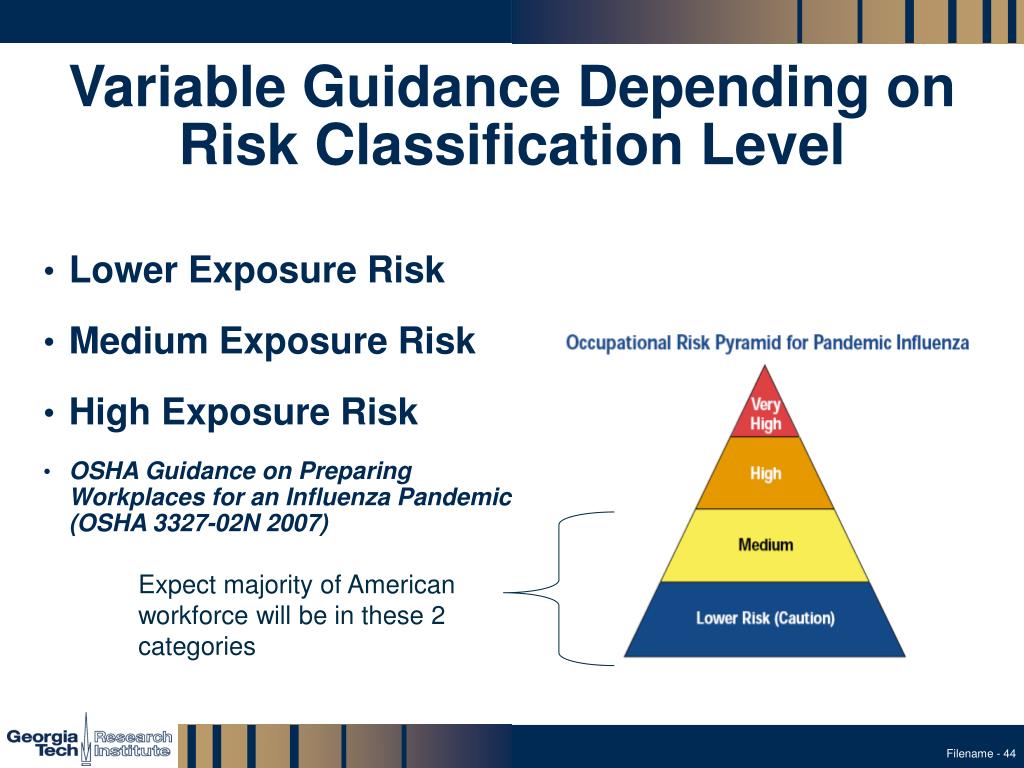 Variable Guidance Depending on Risk Classification Level

• Lower Exposure Risk
• Medium Exposure Risk
• High Exposure Risk
• OSHA Guidance on Preparing Workplaces for an Influenza Pandemic (OSHA 3327-02N 2007)

Expect majority of American workforce will be in these 2 categories

Occupational Risk Pyramid for Pandemic Influenza

Very High

High

Medium

Lower Risk (Caution)

Georgia Tech Research Institute

Filename - 44